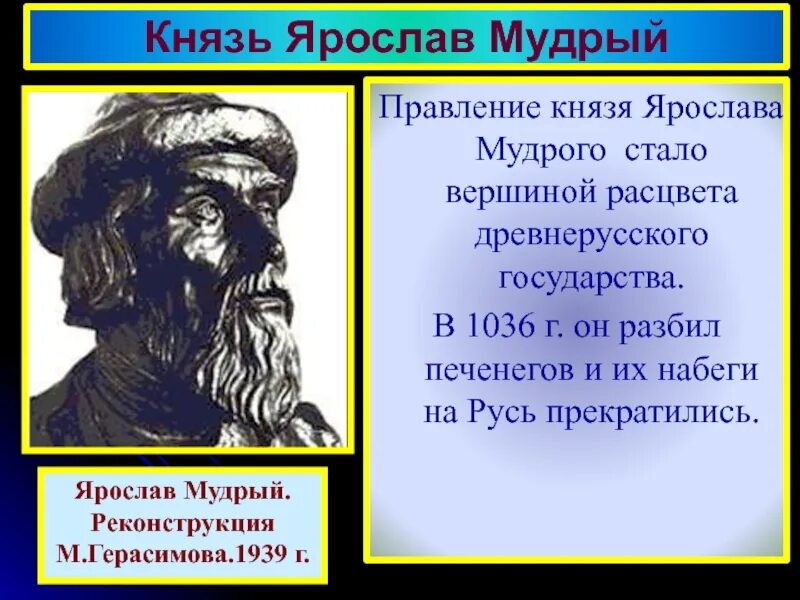 Князь Ярослав Мудрый

Правление князя Ярослава Мудрого стало вершиной расцвета древнерусского государства.

В 1036 г. он разбил печенегов и их набеги на Русь прекратились.

Ярослав Мудрый. Реконструкция М.Герасимова.1939 г.